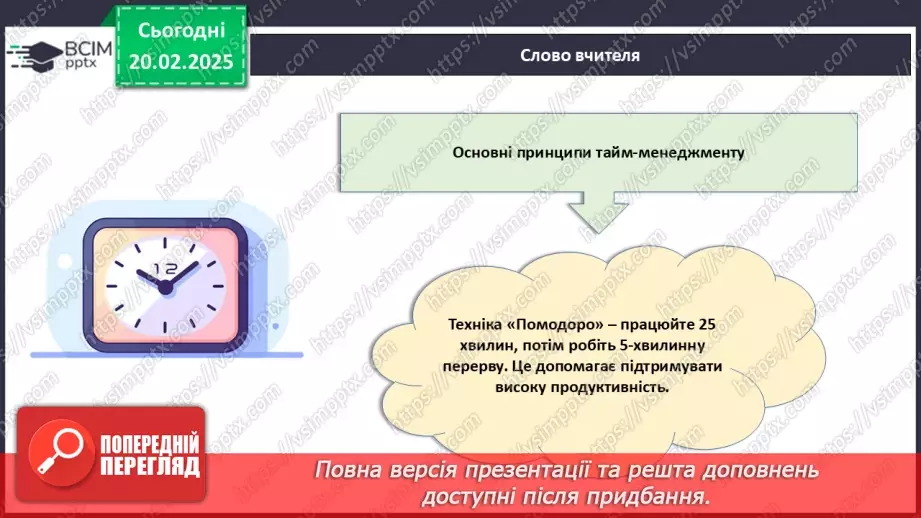 ВСІМ pptx

Сьогодні 20.02.2025

Слово вчителя

Основні принципи тайм-менеджменту

12

Техніка «Помодоро» – працюйте 25 хвилин, потім робіть 5-хвилинну перерву. Це допомагає підтримувати високу продуктивність.

ПОПЕРЕДНІЙ ПЕРЕГЛЯД

Повна версія презентації та решта доповнень доступні після придбання.

https://vsimpptx.com